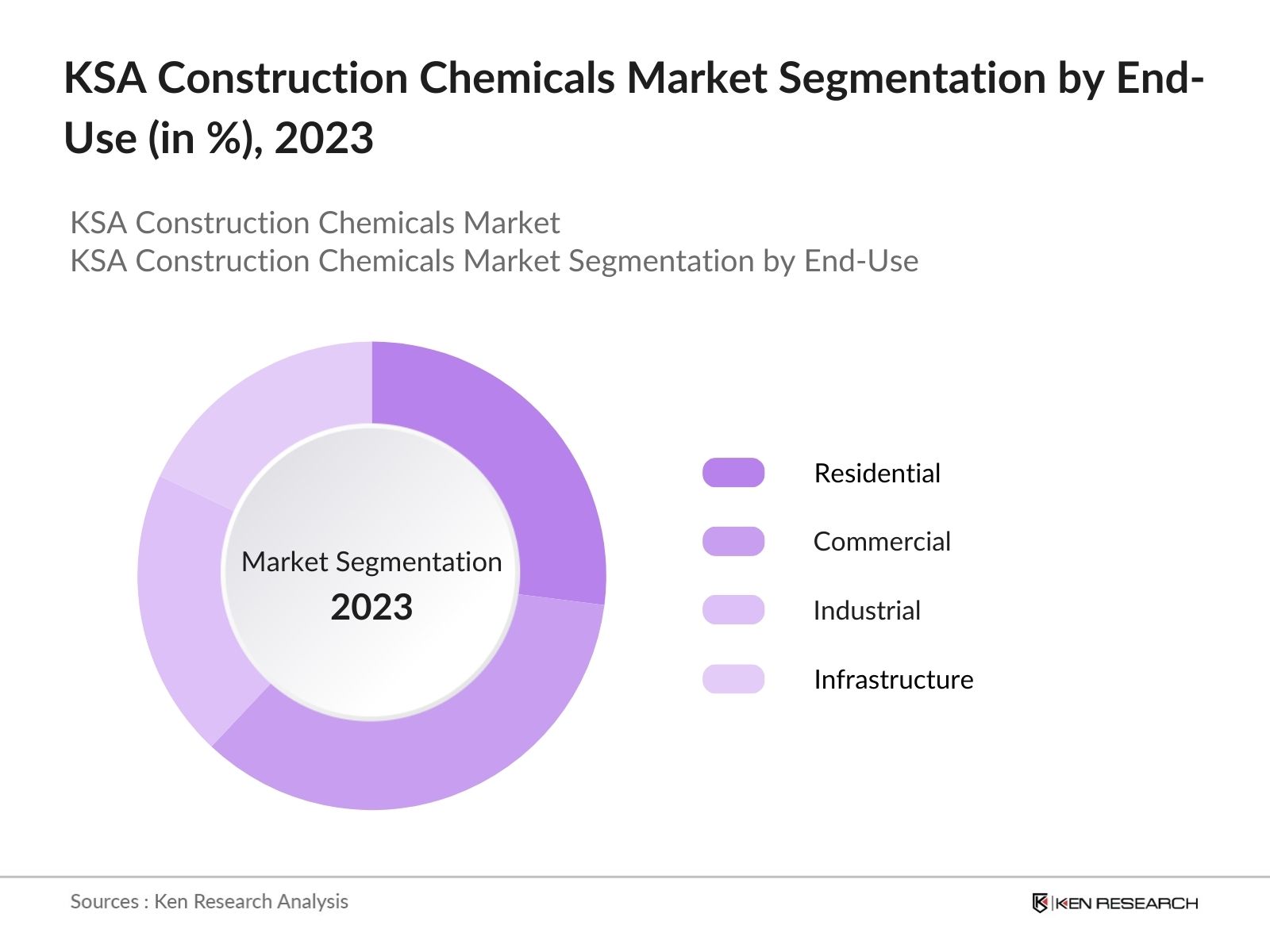 KSA Construction Chemicals Market Segmentation by End-Use (in %), 2023

KSA Construction Chemicals Market
KSA Construction Chemicals Market Segmentation by End-Use

Market Segmentation
2023

Residential
Commercial
Industrial
Infrastructure

Sources : Ken Research Analysis

KEN RESEARCH